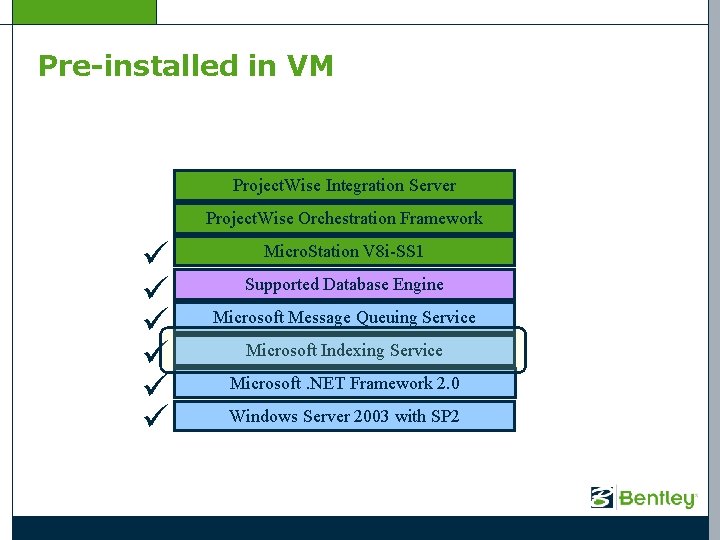 Pre-installed in VM

ProjectWise Integration Server

ProjectWise Orchestration Framework

✓ MicroStation V8i-SS1

✓ Supported Database Engine

✓ Microsoft Message Queuing Service

✓ Microsoft Indexing Service

✓ Microsoft .NET Framework 2.0

✓ Windows Server 2003 with SP2

Bentley